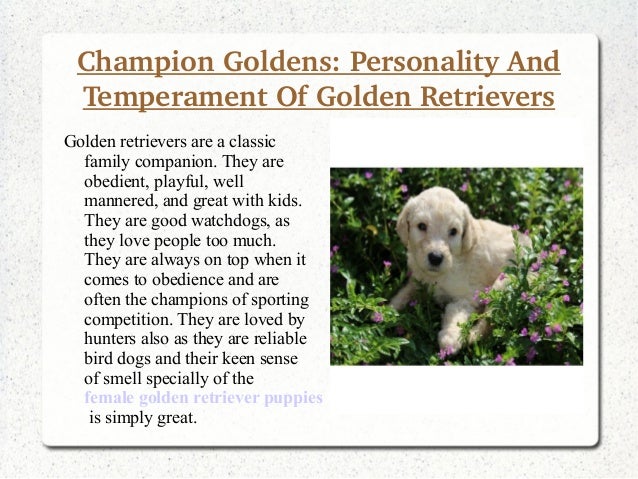 Champion Goldens: Personality And Temperament Of Golden Retrievers

Golden retrievers are a classic family companion. They are obedient, playful, well mannered, and great with kids. They are good watchdogs, as they love people too much. They are always on top when it comes to obedience and are often the champions of sporting competition. They are loved by hunters also as they are reliable bird dogs and their keen sense of smell specially of the female golden retriever puppies is simply great.